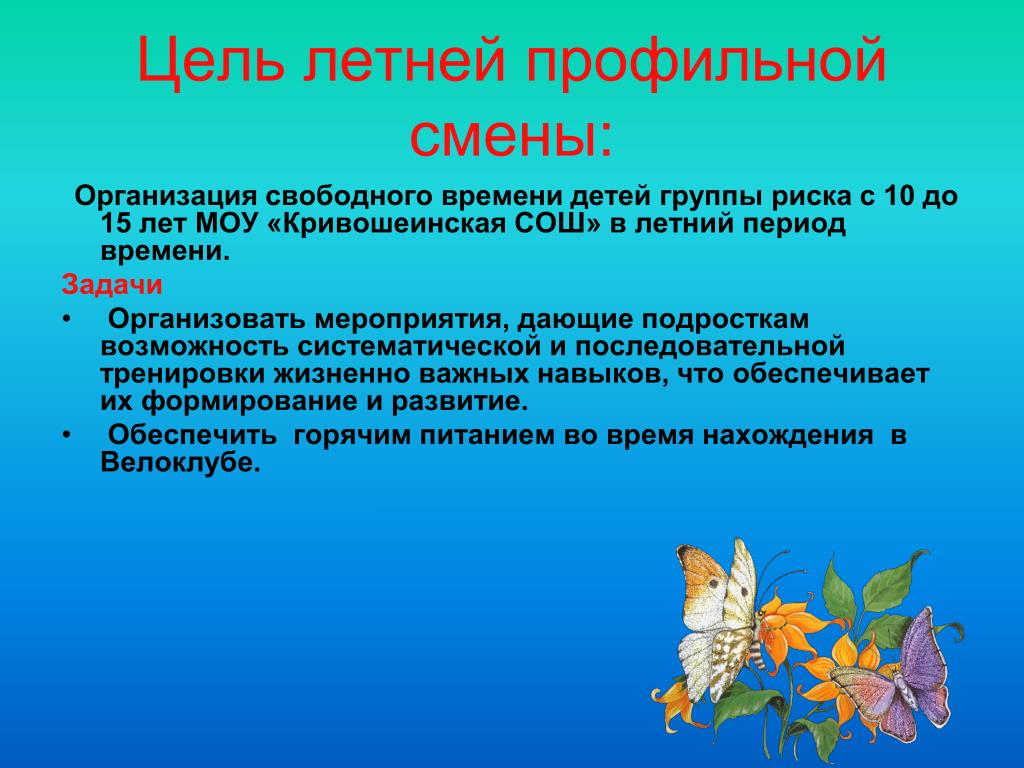 Цель летней профильной смены:

Организация свободного времени детей группы риска с 10 до 15 лет МОУ «Кривошеинская СОШ» в летний период времени.

Задачи

• Организовать мероприятия, дающие подросткам возможность систематической и последовательной тренировки жизненно важных навыков, что обеспечивает их формирование и развитие.

• Обеспечить горячим питанием во время нахождения в Велоклубе.